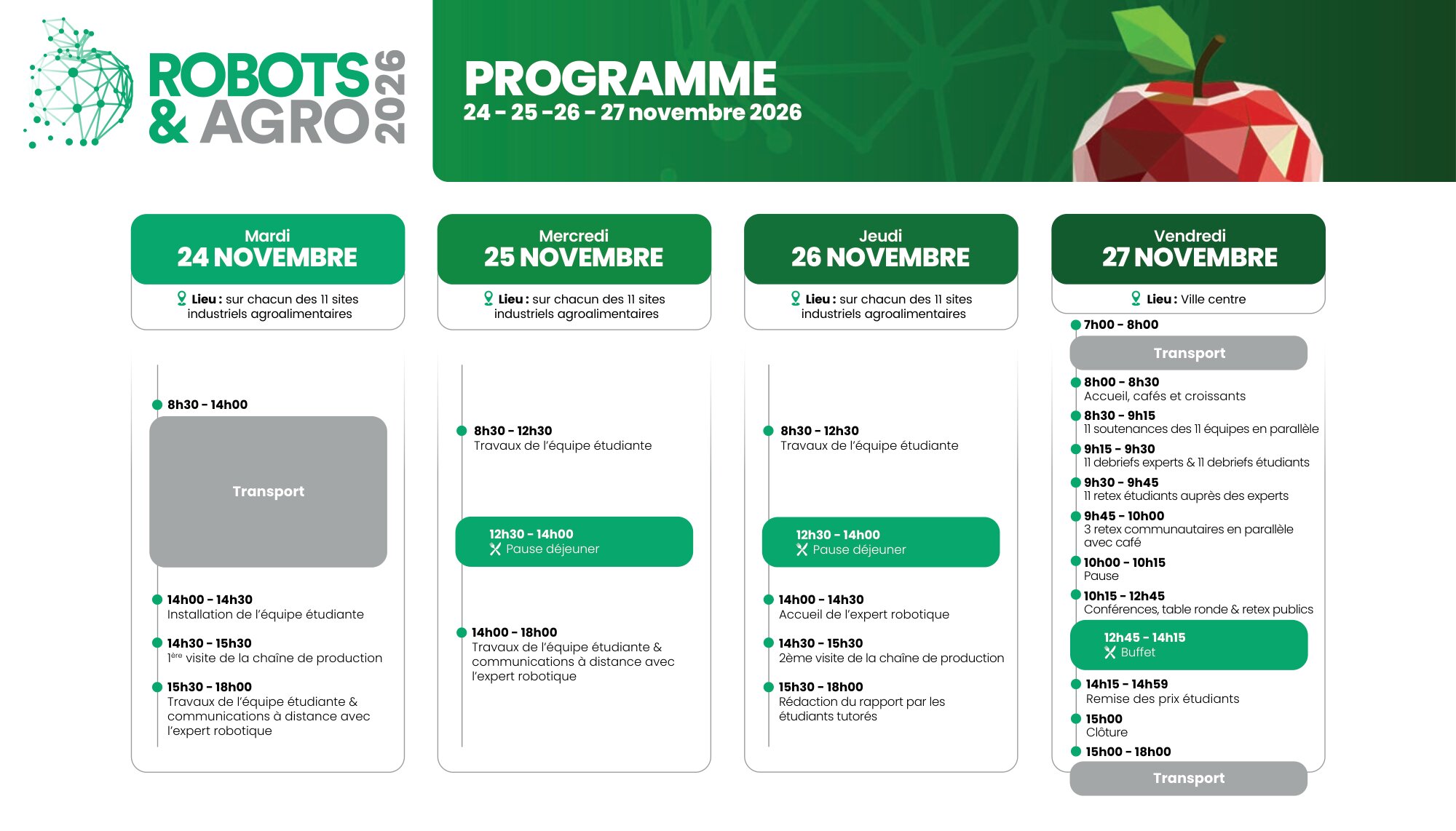 ROBOTS & AGRO 2026

PROGRAMME
24 - 25 -26 - 27 novembre 2026

Mardi
24 NOVEMBRE
Lieu : sur chacun des 11 sites industriels agroalimentaires

8h30 - 14h00
Transport

14h00 - 14h30
Installation de l'équipe étudiante

14h30 - 15h30
1ère visite de la chaîne de production

15h30 - 18h00
Travaux de l'équipe étudiante & communications à distance avec l'expert robotique

Mercredi
25 NOVEMBRE
Lieu : sur chacun des 11 sites industriels agroalimentaires

8h30 - 12h30
Travaux de l'équipe étudiante

12h30 - 14h00
Pause déjeuner

14h00 - 18h00
Travaux de l'équipe étudiante & communications à distance avec l'expert robotique

Jeudi
26 NOVEMBRE
Lieu : sur chacun des 11 sites industriels agroalimentaires

8h30 - 12h30
Travaux de l'équipe étudiante

12h30 - 14h00
Pause déjeuner

14h00 - 14h30
Accueil de l'expert robotique

14h30 - 15h30
2ème visite de la chaîne de production

15h30 - 18h00
Rédaction du rapport par les étudiants tutorés

Vendredi
27 NOVEMBRE
Lieu : Ville centre

7h00 - 8h00
Transport

8h00 - 8h30
Accueil, cafés et croissants

8h30 - 9h15
11 soutenances des 11 équipes en parallèle

9h15 - 9h30
11 debriefs experts & 11 debriefs étudiants

9h30 - 9h45
11 retex étudiants auprès des experts

9h45 - 10h00
3 retex communautaires en parallèle avec café

10h00 - 10h15
Pause

10h15 - 12h45
Conférences, table ronde & retex publics

12h45 - 14h15
Buffet

14h15 - 14h59
Remise des prix étudiants

15h00
Clôture

15h00 - 18h00
Transport